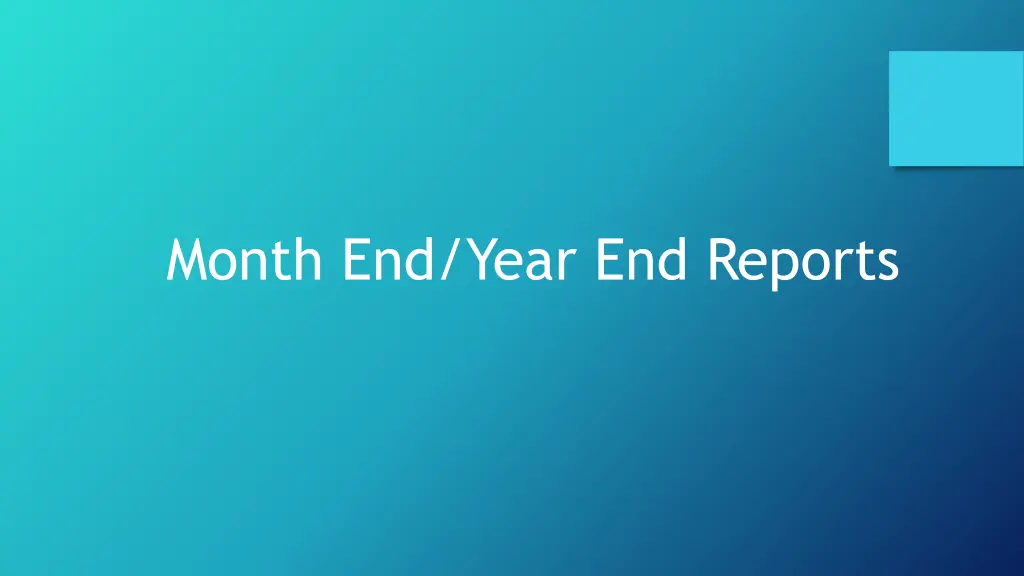 Month End/Year End Reports